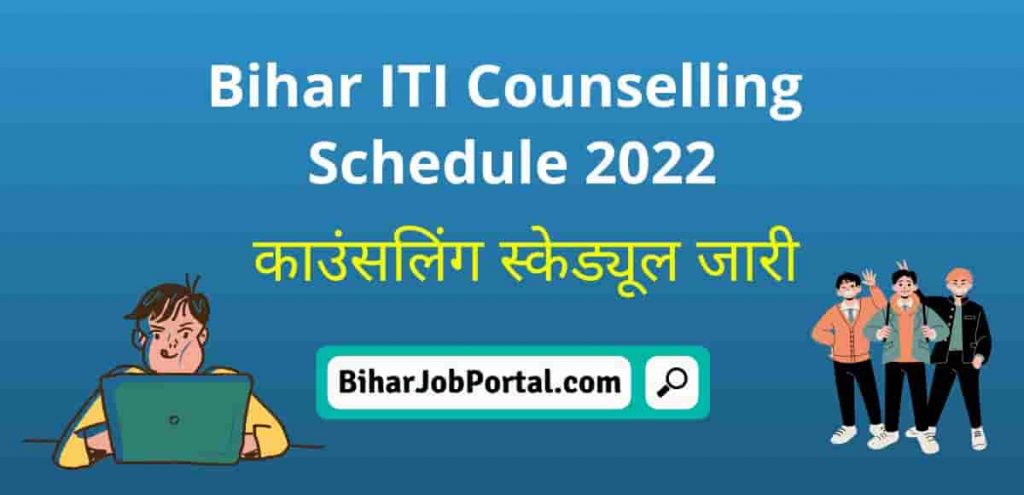 Bihar ITI Counselling Schedule 2022

काउंसलिंग स्केड्यूल जारी

BiharJobPortal.com